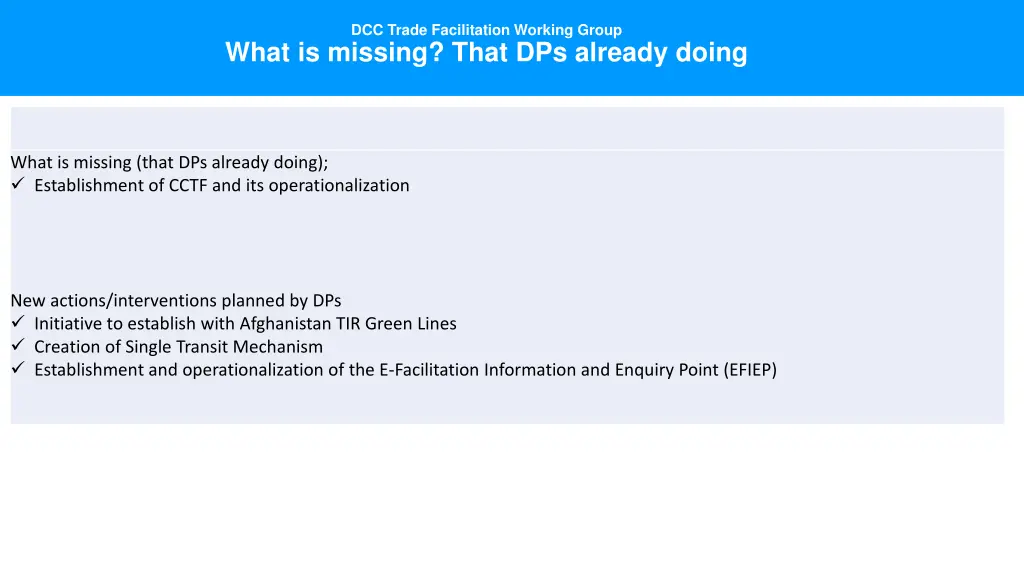 DCC Trade Facilitation Working Group
What is missing? That DPs already doing

What is missing (that DPs already doing);
✓ Establishment of CCTF and its operationalization

New actions/interventions planned by DPs
✓ Initiative to establish with Afghanistan TIR Green Lines
✓ Creation of Single Transit Mechanism
✓ Establishment and operationalization of the E-Facilitation Information and Enquiry Point (EFIEP)